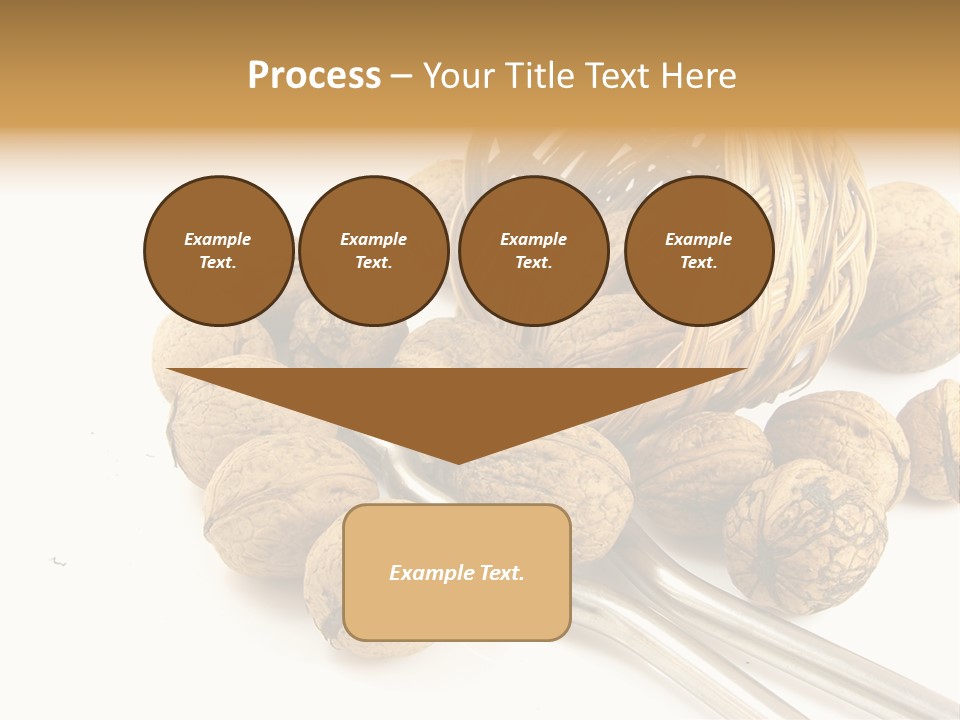 Process – Your Title Text Here

Example Text.

Example Text.

Example Text.

Example Text.

Example Text.